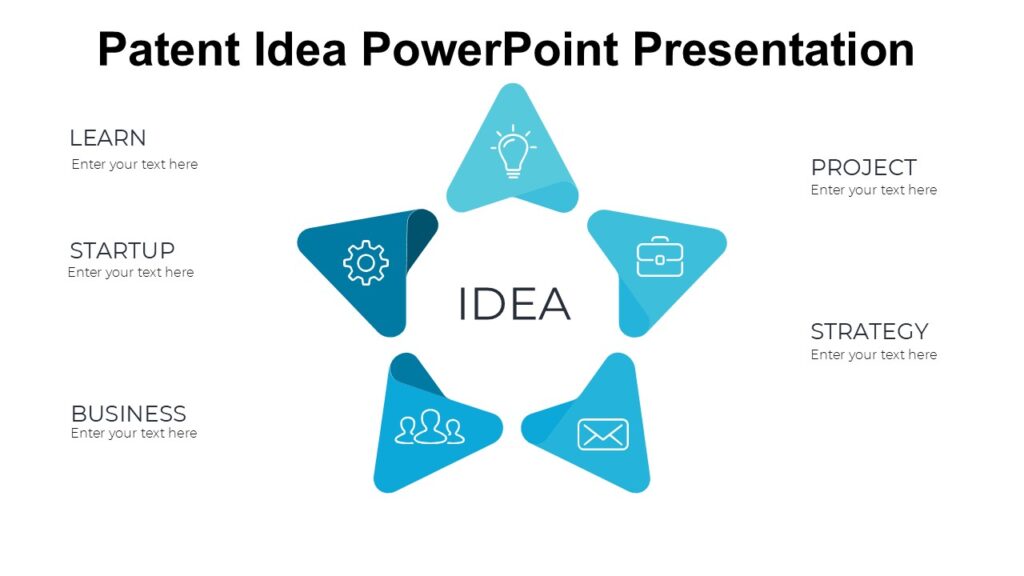 Patent Idea PowerPoint Presentation

LEARN
Enter your text here

STARTUP
Enter your text here

BUSINESS
Enter your text here

IDEA

PROJECT
Enter your text here

STRATEGY
Enter your text here